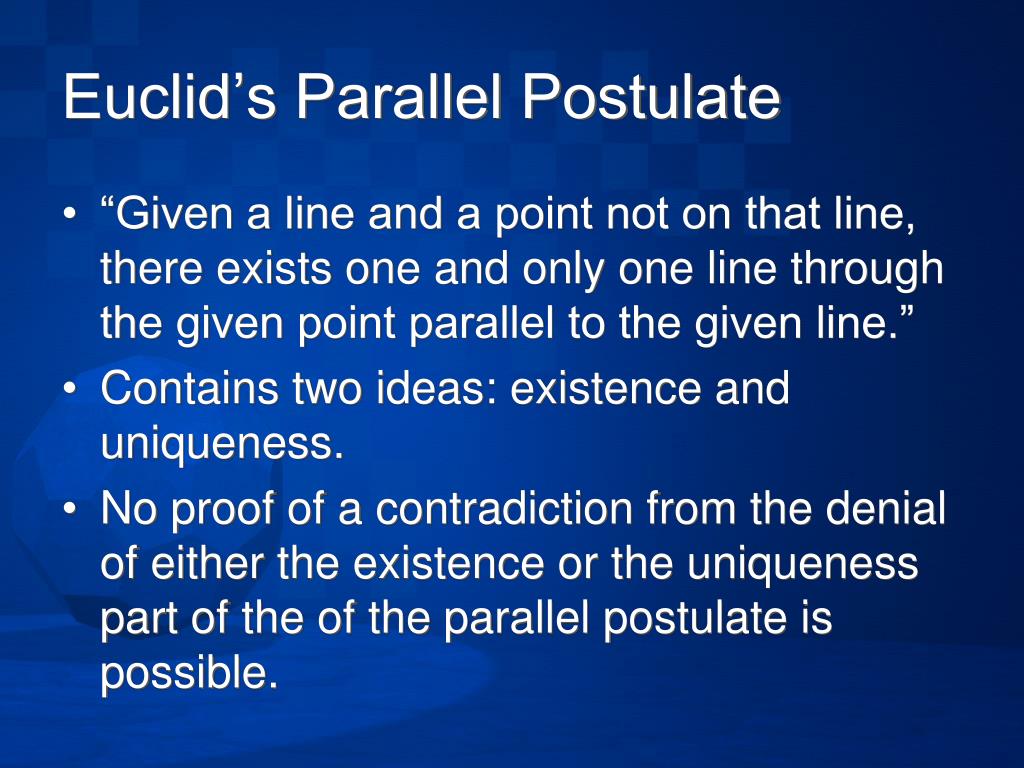 Euclid’s Parallel Postulate

• “Given a line and a point not on that line, there exists one and only one line through the given point parallel to the given line.”
• Contains two ideas: existence and uniqueness.
• No proof of a contradiction from the denial of either the existence or the uniqueness part of the of the parallel postulate is possible.